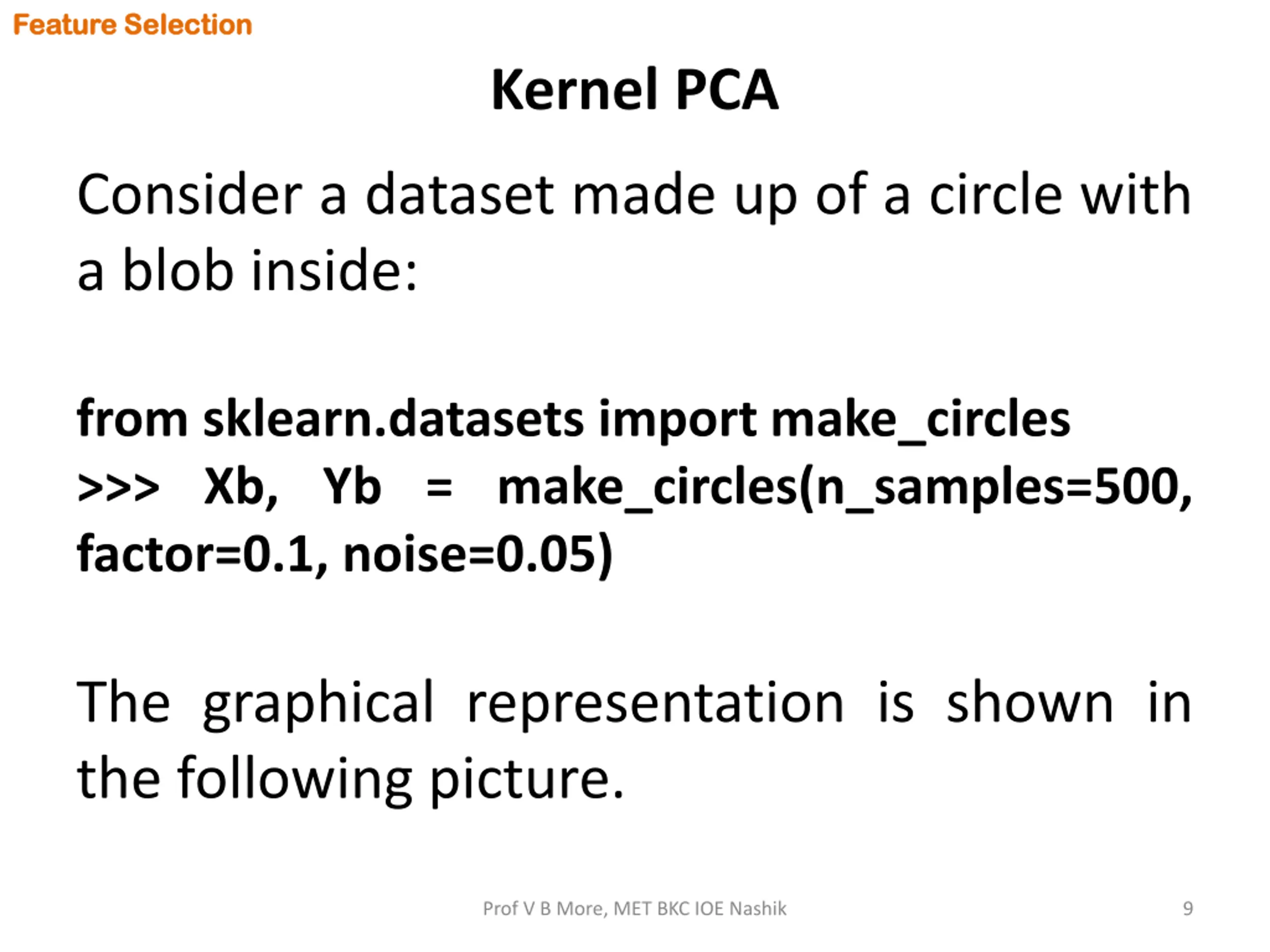 Feature Selection

Kernel PCA

Consider a dataset made up of a circle with a blob inside:

from sklearn.datasets import make_circles
>>> Xb, Yb = make_circles(n_samples=500, factor=0.1, noise=0.05)

The graphical representation is shown in the following picture.

Prof V B More, MET BKC IOE Nashik

9